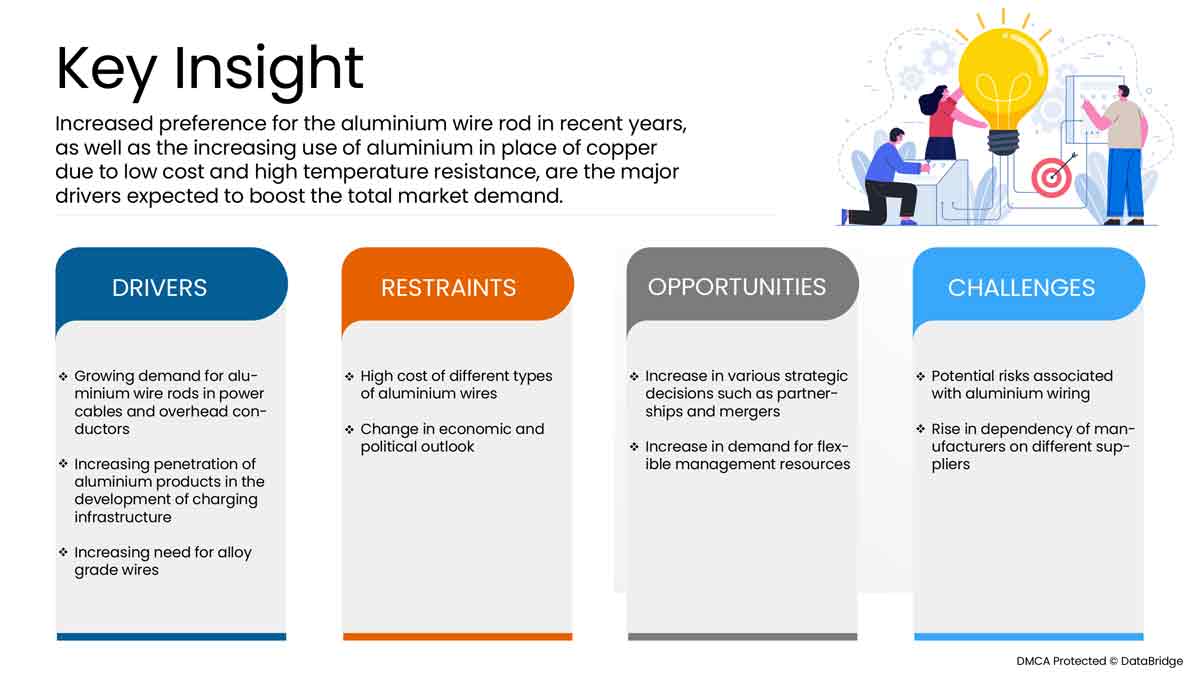 Key Insight

Increased preference for the aluminium wire rod in recent years, as well as the increasing use of aluminium in place of copper due to low cost and high temperature resistance, are the major drivers expected to boost the total market demand.

DRIVERS

❖ Growing demand for aluminium wire rods in power cables and overhead conductors

❖ Increasing penetration of aluminium products in the development of charging infrastructure

❖ Increasing need for alloy grade wires

RESTRAINTS

❖ High cost of different types of aluminium wires

❖ Change in economic and political outlook

OPPORTUNITIES

❖ Increase in various strategic decisions such as partnerships and mergers

❖ Increase in demand for flexible management resources

CHALLENGES

❖ Potential risks associated with aluminium wiring

❖ Rise in dependency of manufacturers on different suppliers

DMCA Protected © DataBridge